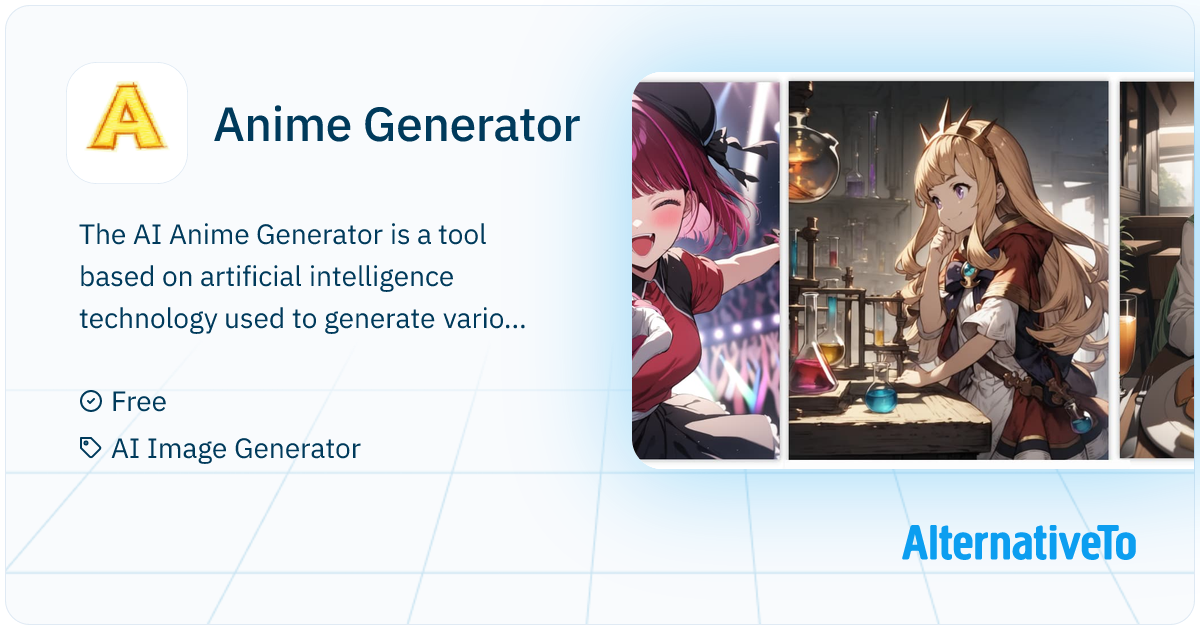 A

Anime Generator

The AI Anime Generator is a tool based on artificial intelligence technology used to generate vario...

Free

AI Image Generator

AlternativeTo